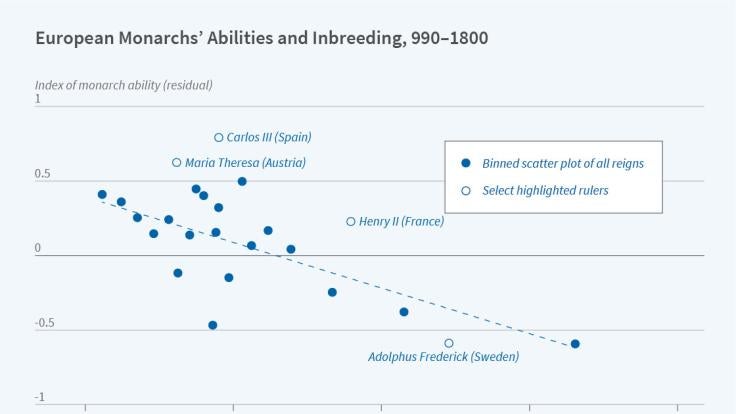 European Monarchs' Abilities and Inbreeding, 990–1800

Index of monarch ability (residual)

1

0.5

0

-0.5

-1

Carlos III (Spain)

Maria Theresa (Austria)

Henry II (France)

Adolphus Frederick (Sweden)

Binned scatter plot of all reigns

Select highlighted rulers